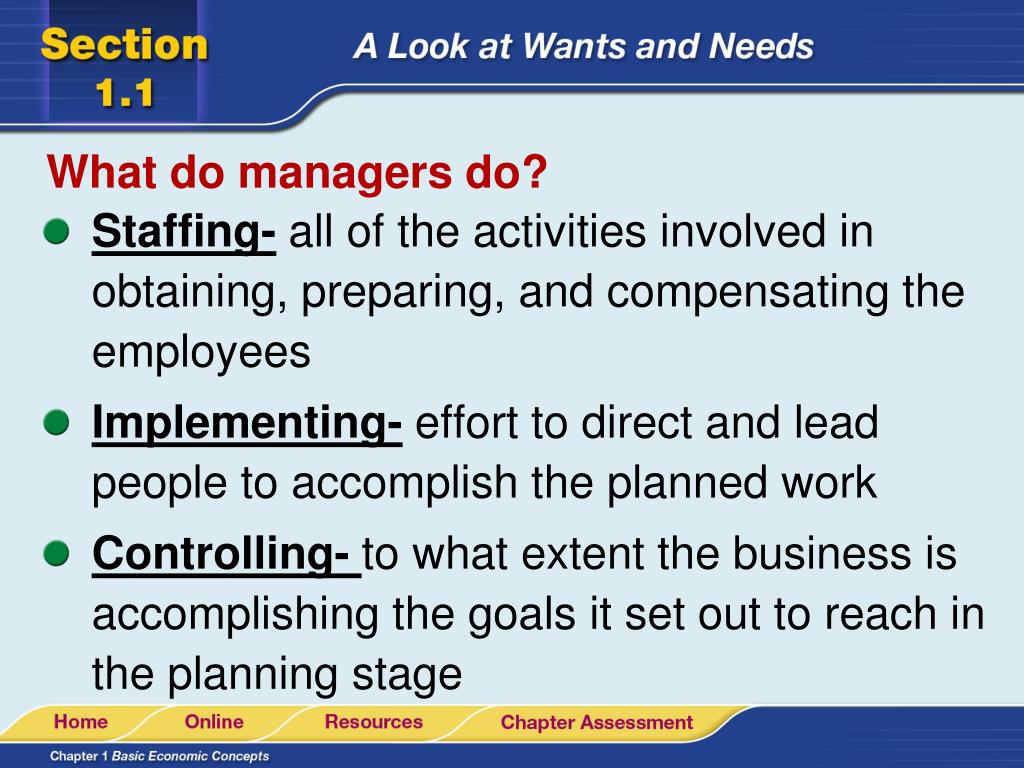 Section 1.1

A Look at Wants and Needs

What do managers do?

Staffing- all of the activities involved in obtaining, preparing, and compensating the employees

Implementing- effort to direct and lead people to accomplish the planned work

Controlling- to what extent the business is accomplishing the goals it set out to reach in the planning stage

Home Online Resources Chapter Assessment

Chapter 1 Basic Economic Concepts